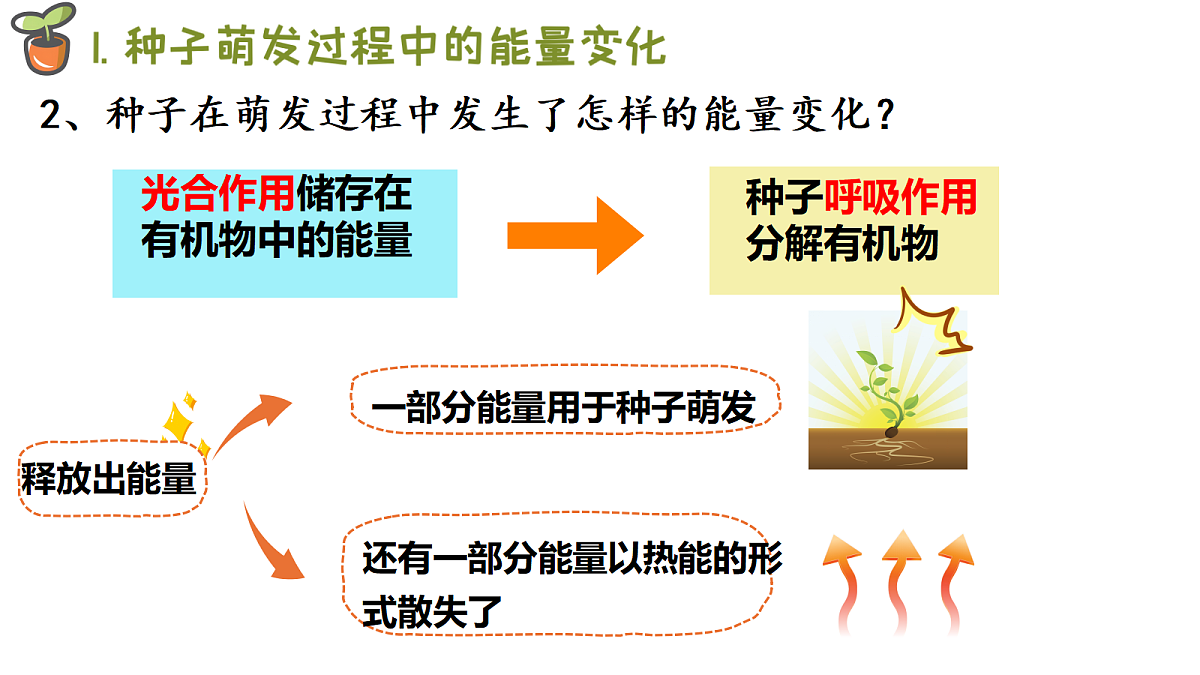 1. 种子萌发过程中的能量变化

2、种子在萌发过程中发生了怎样的能量变化？

光合作用储存在有机物中的能量

种子呼吸作用分解有机物

释放出能量

一部分能量用于种子萌发

还有一部分能量以热能的形式散失了